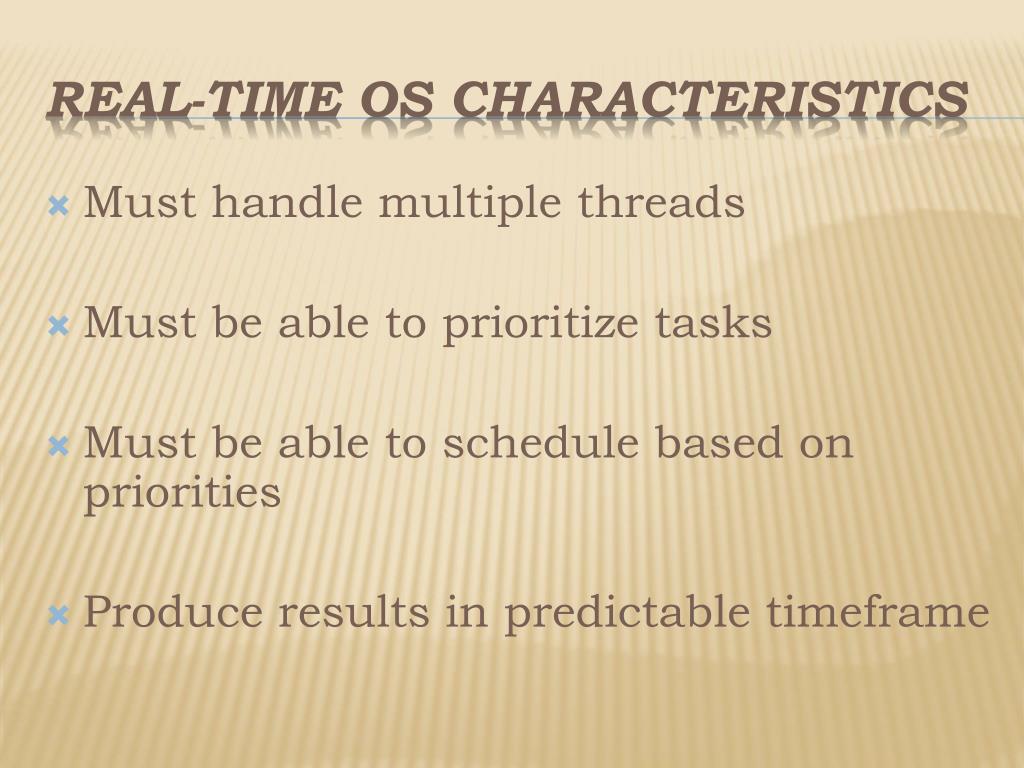 REAL-TIME OS CHARACTERISTICS

Must handle multiple threads

Must be able to prioritize tasks

Must be able to schedule based on priorities

Produce results in predictable timeframe